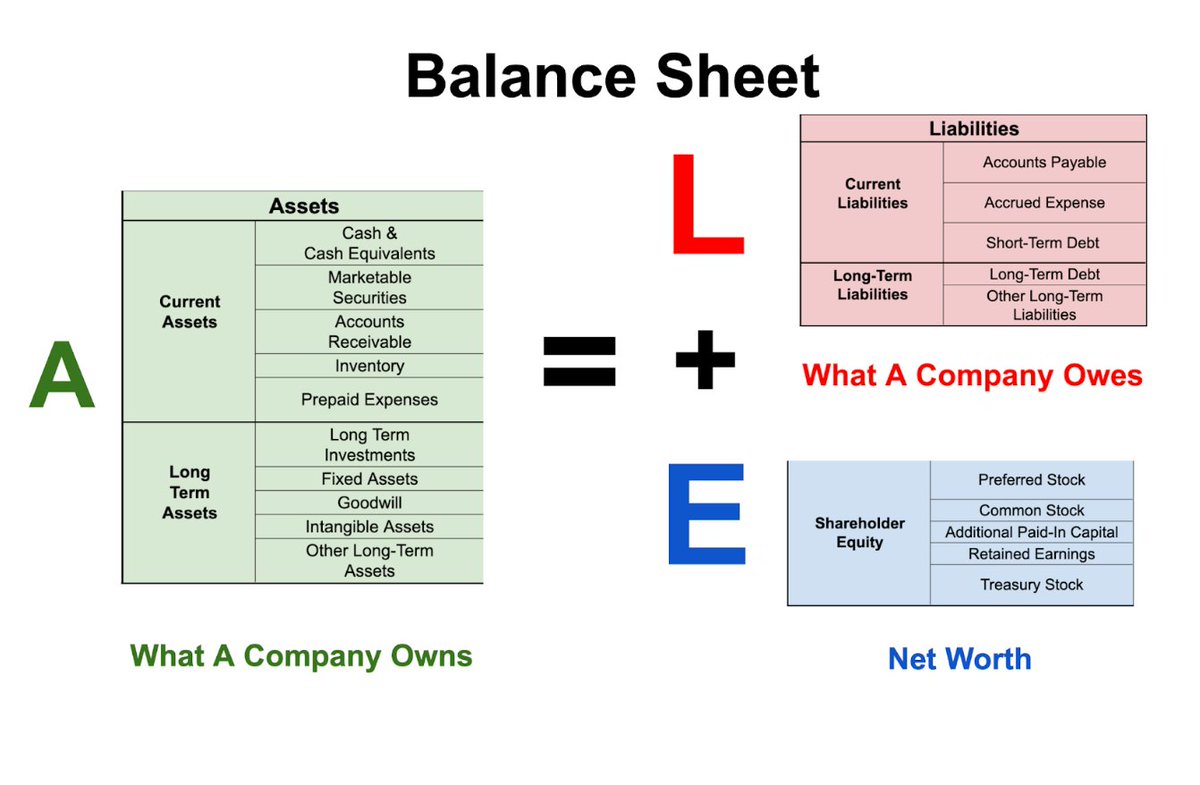 Balance Sheet

A

| Assets | |
|---|---|
| Current Assets | Cash & Cash Equivalents |
| | Marketable Securities |
| | Accounts Receivable |
| | Inventory |
| | Prepaid Expenses |
| Long Term Assets | Long Term Investments |
| | Fixed Assets |
| | Goodwill |
| | Intangible Assets |
| | Other Long-Term Assets |

What A Company Owns

=

L

| Liabilities | |
|---|---|
| Current Liabilities | Accounts Payable |
| | Accrued Expense |
| | Short-Term Debt |
| Long-Term Liabilities | Long-Term Debt |
| | Other Long-Term Liabilities |

What A Company Owes

+

E

| Shareholder Equity | Preferred Stock |
|---|---|
| | Common Stock |
| | Additional Paid-In Capital |
| | Retained Earnings |
| | Treasury Stock |

Net Worth